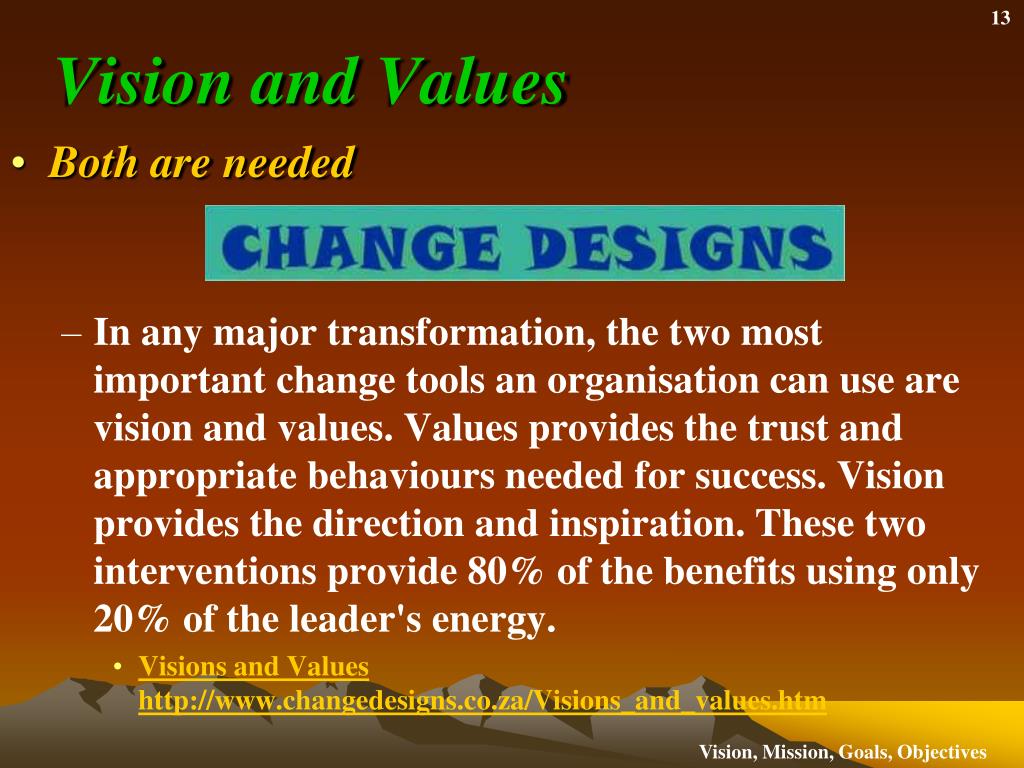 13

Vision and Values

• Both are needed

CHANGE DESIGNS

– In any major transformation, the two most important change tools an organisation can use are vision and values. Values provides the trust and appropriate behaviours needed for success. Vision provides the direction and inspiration. These two interventions provide 80% of the benefits using only 20% of the leader's energy.

• Visions and Values http://www.changedesigns.co.za/Visions_and_values.htm

Vision, Mission, Goals, Objectives